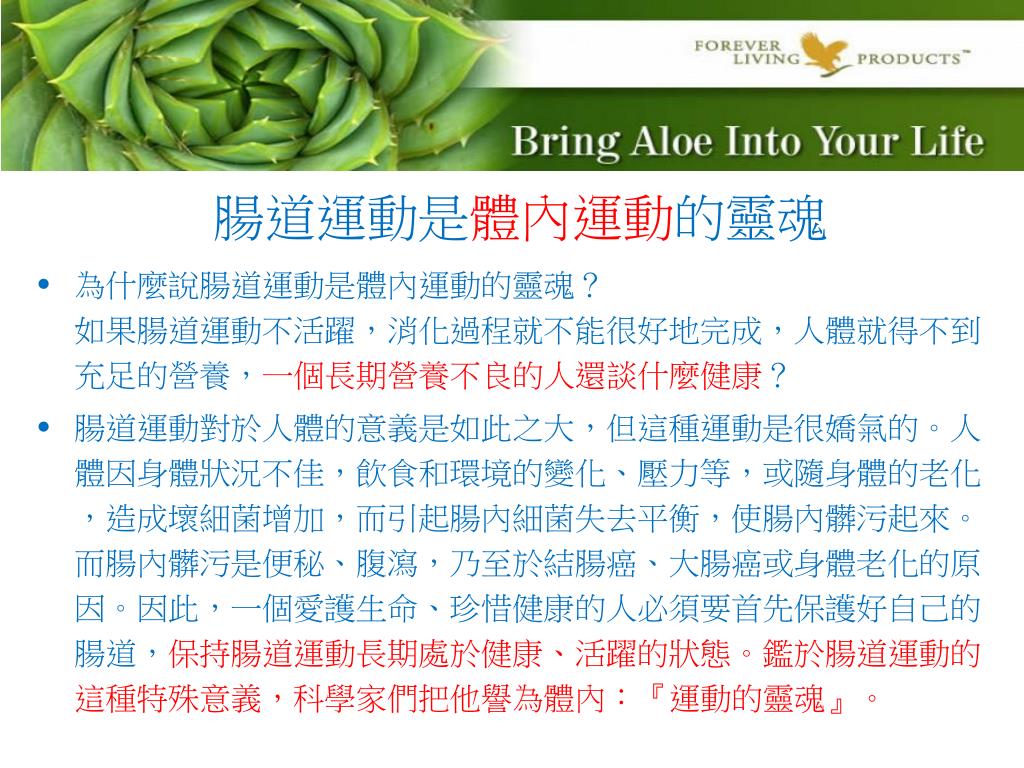 FOREVER LIVING PRODUCTS™

Bring Aloe Into Your Life

腸道運動是體內運動的靈魂

• 為什麼說腸道運動是體內運動的靈魂？
如果腸道運動不活躍，消化過程就不能很好地完成，人體就得不到充足的營養，一個長期營養不良的人還談什麼健康？

• 腸道運動對於人體的意義是如此之大，但這種運動是很嬌氣的。人體因身體狀況不佳，飲食和環境的變化、壓力等，或隨身體的老化，造成壞細菌增加，而引起腸內細菌失去平衡，使腸內髒污起來。而腸內髒污是便秘、腹瀉，乃至於結腸癌、大腸癌或身體老化的原因。因此，一個愛護生命、珍惜健康的人必須要首先保護好自己的腸道，保持腸道運動長期處於健康、活躍的狀態。鑑於腸道運動的這種特殊意義，科學家們把他譽為體內：『運動的靈魂』。